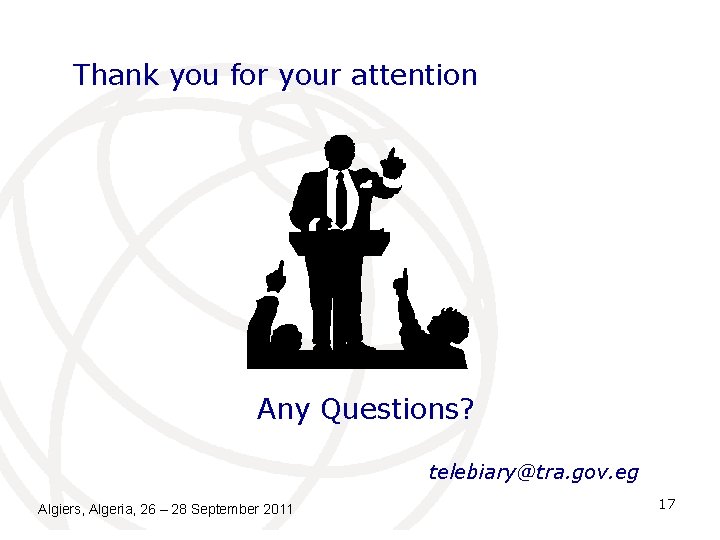 Thank you for your attention

Any Questions?

telebiary@tra.gov.eg

Algiers, Algeria, 26 – 28 September 2011

17